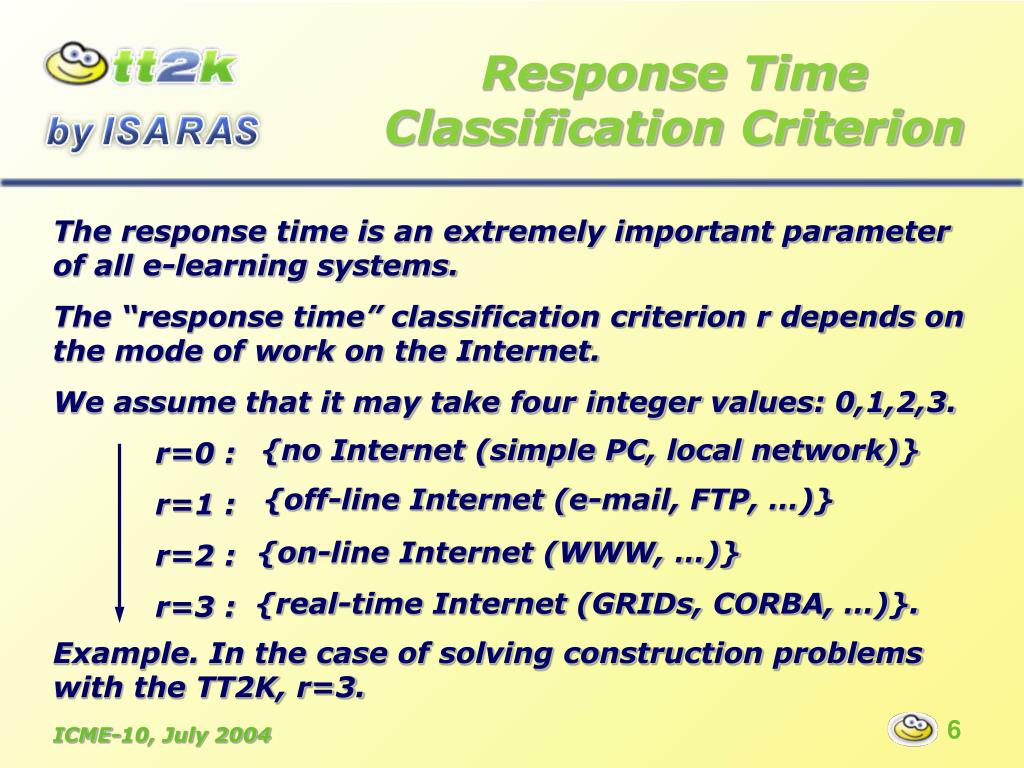 tt2k
by ISARAS

Response Time Classification Criterion

The response time is an extremely important parameter of all e-learning systems.

The “response time” classification criterion r depends on the mode of work on the Internet.

We assume that it may take four integer values: 0,1,2,3.

r=0 : {no Internet (simple PC, local network)}

r=1 : {off-line Internet (e-mail, FTP, …)}

r=2 : {on-line Internet (WWW, …)}

r=3 : {real-time Internet (GRIDs, CORBA, …)}.

Example. In the case of solving construction problems with the TT2K, r=3.

ICME-10, July 2004

6